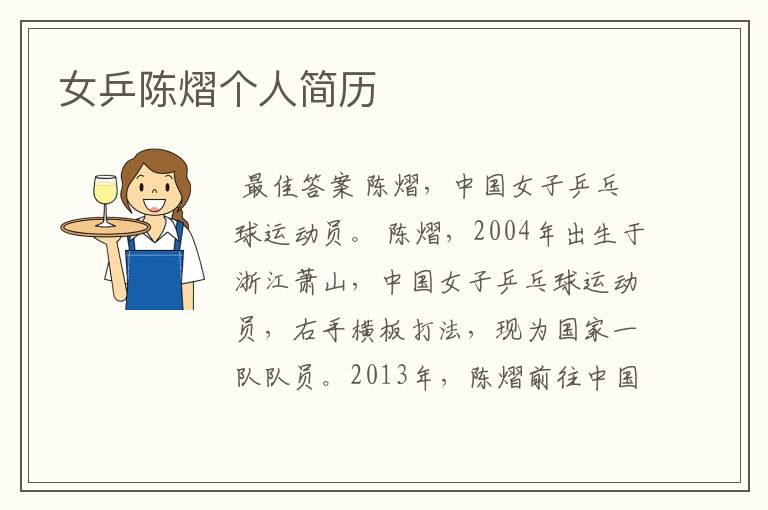 女乒陈熠个人简历

最佳答案 陈熠，中国女子乒乓球运动员。 陈熠，2004年出生于浙江萧山，中国女子乒乓球运动员，右手横板打法，现为国家一队队员。2013年，陈熠前往中国